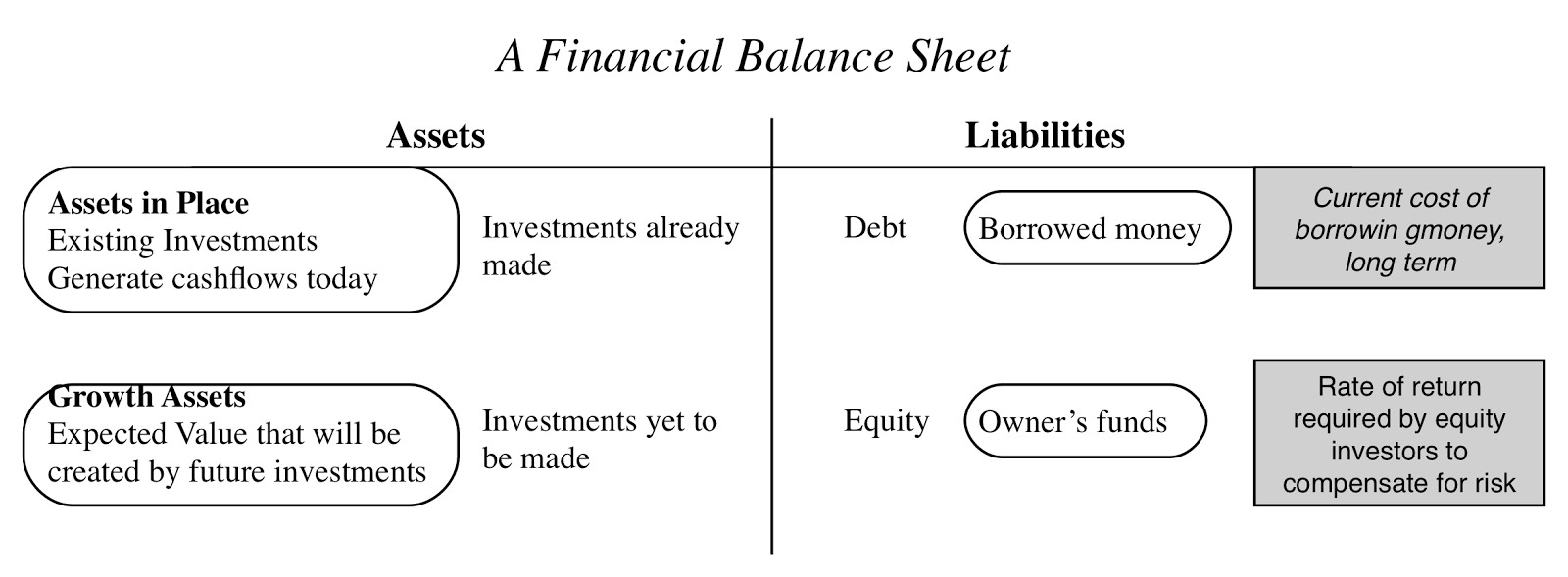 A Financial Balance Sheet

Assets

Liabilities

Assets in Place
Existing Investments
Generate cashflows today

Investments already made

Debt

Borrowed money

Current cost of borrowin gmoney, long term

Growth Assets
Expected Value that will be created by future investments

Investments yet to be made

Equity

Owner's funds

Rate of return required by equity investors to compensate for risk